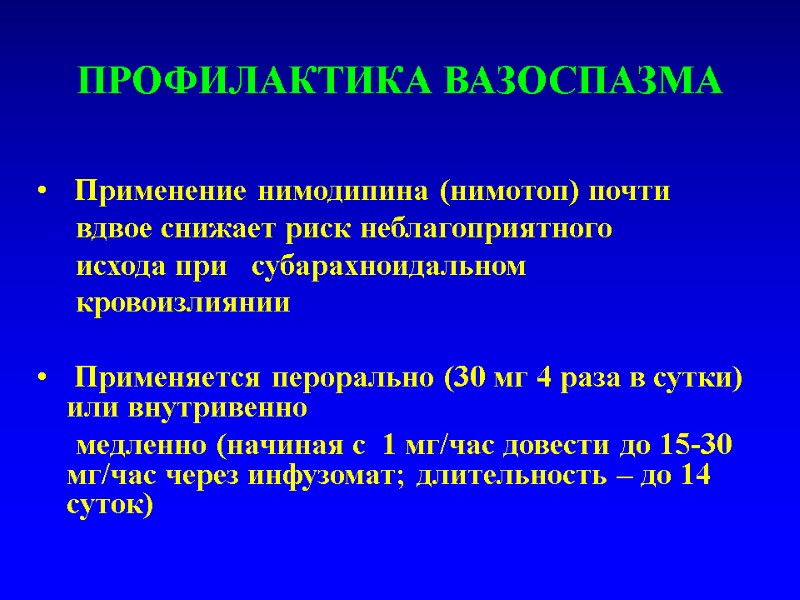 ПРОФИЛАКТИКА ВАЗОСПАЗМА

• Применение нимодипина (нимотоп) почти вдвое снижает риск неблагоприятного исхода при субарахноидальном кровоизлиянии

• Применяется перорально (30 мг 4 раза в сутки) или внутривенно медленно (начиная с 1 мг/час довести до 15-30 мг/час через инфузомат; длительность – до 14 суток)